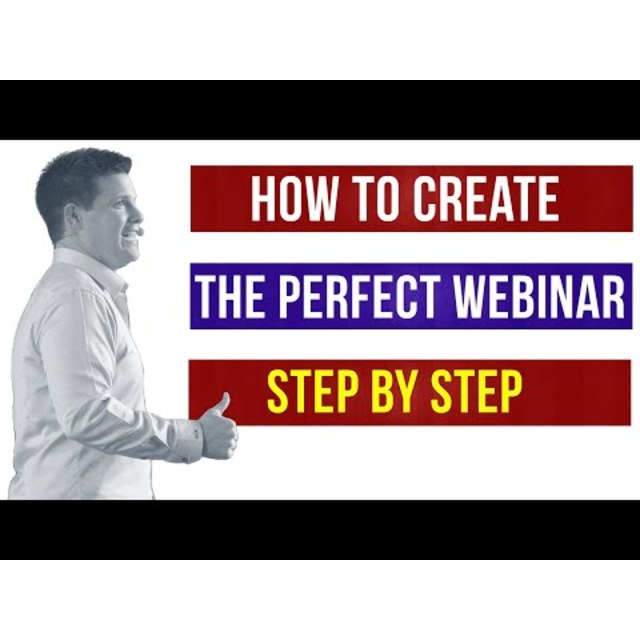 HOW TO CREATE

THE PERFECT WEBINAR

STEP BY STEP